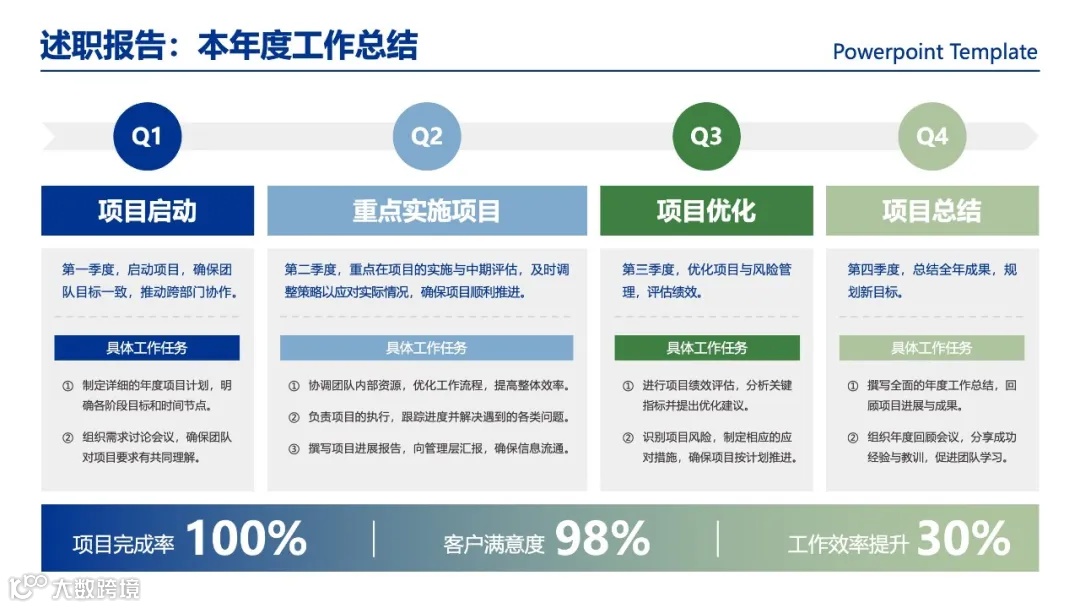 述职报告：本年度工作总结

Powerpoint Template

Q1

项目启动

第一季度，启动项目，确保团队目标一致，推动跨部门协作。

具体工作任务

① 制定详细的年度项目计划，明确各阶段目标和时间节点。

② 组织需求讨论会议，确保团队对项目要求有共同理解。

Q2

重点实施项目

第二季度，重点在项目的实施与中期评估，及时调整策略以应对实际情况，确保项目顺利推进。

具体工作任务

① 协调团队内部资源，优化工作流程，提高整体效率。

② 负责项目的执行，跟踪进度并解决遇到的各类问题。

③ 撰写项目进展报告，向管理层汇报，确保信息流通。

Q3

项目优化

第三季度，优化项目与风险管理，评估绩效。

具体工作任务

① 进行项目绩效评估，分析关键指标并提出优化建议。

② 识别项目风险，制定相应的应对措施，确保项目按计划推进。

Q4

项目总结

第四季度，总结全年成果，规划新目标。

具体工作任务

① 撰写全面的年度工作总结，回顾项目进展与成果。

② 组织年度回顾会议，分享成功经验与教训，促进团队学习。

项目完成率 100%

客户满意度 98%

工作效率提升 30%

大数跨境